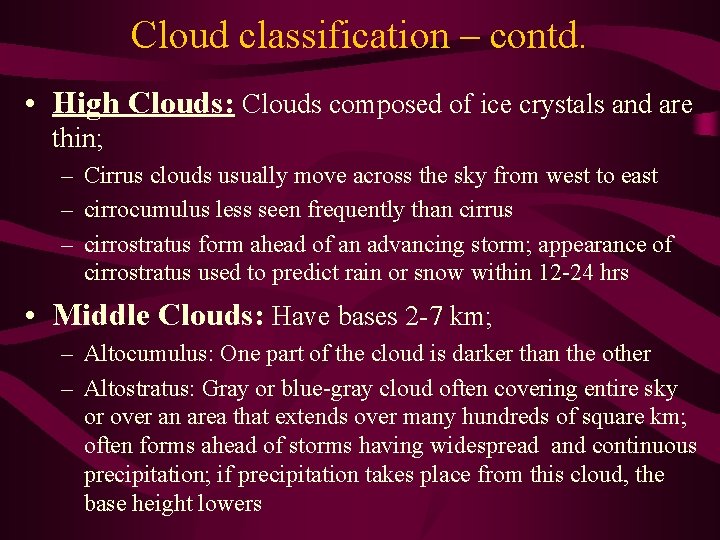 Cloud classification – contd.

• High Clouds: Clouds composed of ice crystals and are thin;
– Cirrus clouds usually move across the sky from west to east
– cirrocumulus less seen frequently than cirrus
– cirrostratus form ahead of an advancing storm; appearance of cirrostratus used to predict rain or snow within 12-24 hrs

• Middle Clouds: Have bases 2-7 km;
– Altocumulus: One part of the cloud is darker than the other
– Altostratus: Gray or blue-gray cloud often covering entire sky or over an area that extends over many hundreds of square km; often forms ahead of storms having widespread and continuous precipitation; if precipitation takes place from this cloud, the base height lowers